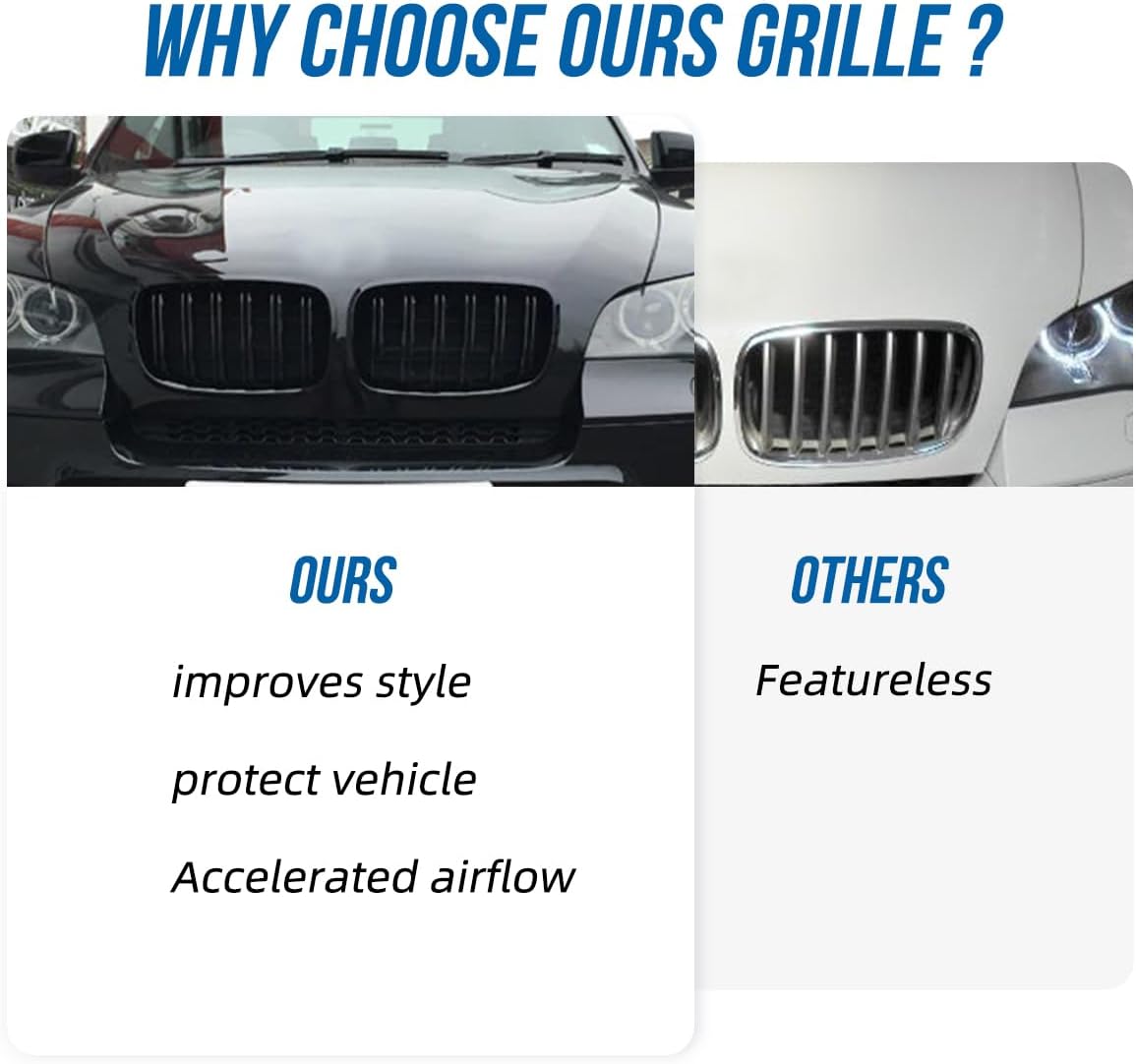 WHY CHOOSE OURS GRILLE ?

OURS

improves style

protect vehicle

Accelerated airflow

OTHERS

Featureless